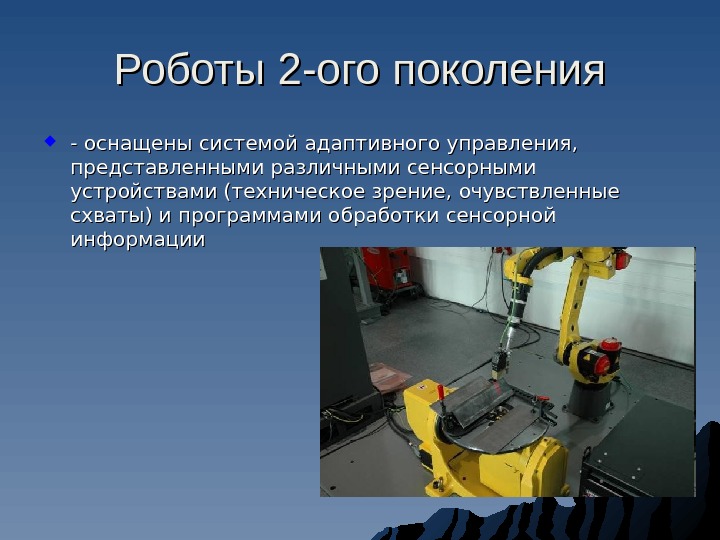 Роботы 2-ого поколения

- оснащены системой адаптивного управления, представленными различными сенсорными устройствами (техническое зрение, очувствленные схваты) и программами обработки сенсорной информации